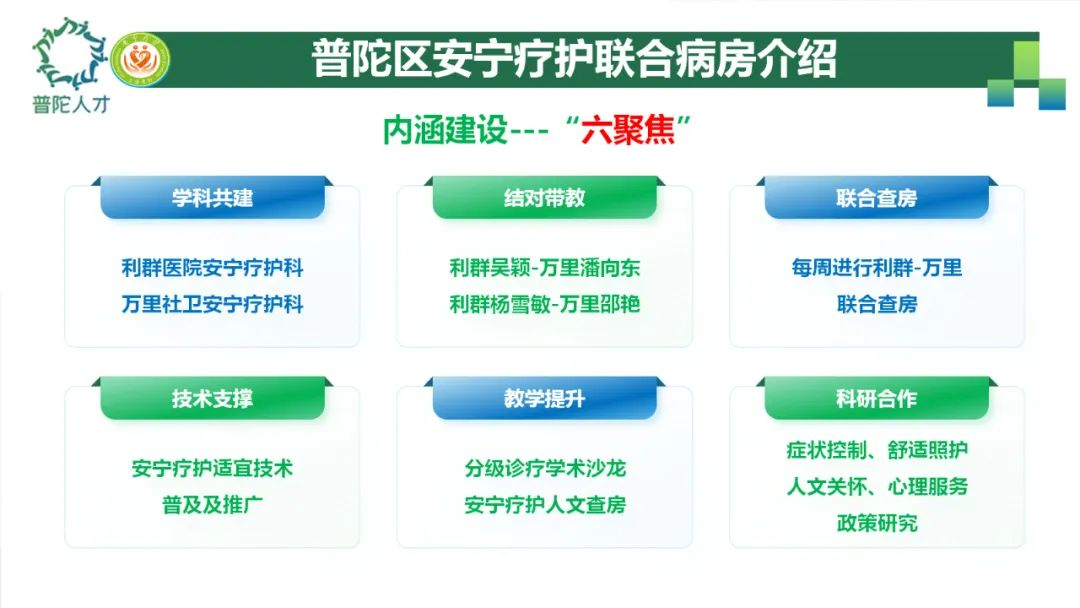 普陀人才

普陀区安宁疗护联合病房介绍

内涵建设---“六聚焦”

学科共建

利群医院安宁疗护科
万里社卫安宁疗护科

结对带教

利群吴颖-万里潘向东
利群杨雪敏-万里邵艳

联合查房

每周进行利群-万里
联合查房

技术支撑

安宁疗护适宜技术
普及及推广

教学提升

分级诊疗学术沙龙
安宁疗护人文查房

科研合作

症状控制、舒适照护
人文关怀、心理服务
政策研究